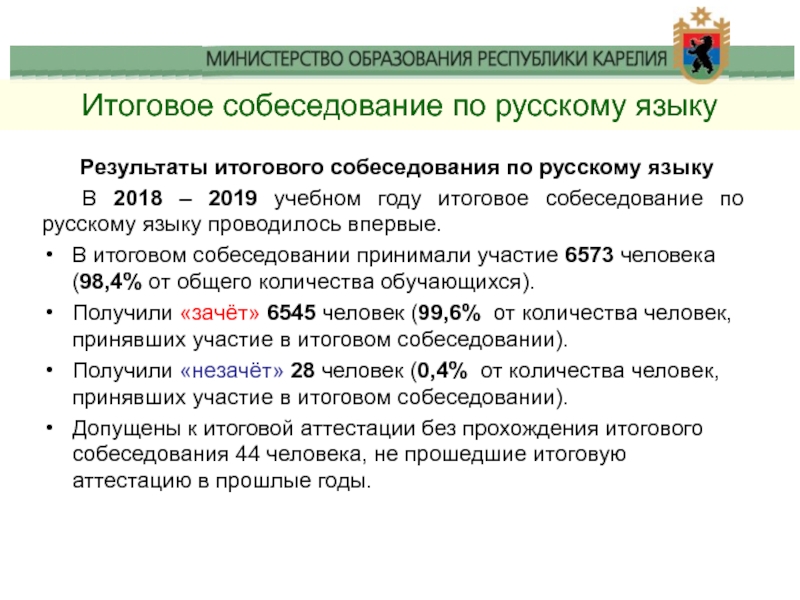 МИНИСТЕРСТВО ОБРАЗОВАНИЯ РЕСПУБЛИКИ КАРЕЛИЯ

Итоговое собеседование по русскому языку

Результаты итогового собеседования по русскому языку

В 2018 – 2019 учебном году итоговое собеседование по русскому языку проводилось впервые.

• В итоговом собеседовании принимали участие 6573 человека (98,4% от общего количества обучающихся).
• Получили «зачёт» 6545 человек (99,6% от количества человек, принявших участие в итоговом собеседовании).
• Получили «незачёт» 28 человек (0,4% от количества человек, принявших участие в итоговом собеседовании).
• Допущены к итоговой аттестации без прохождения итогового собеседования 44 человека, не прошедшие итоговую аттестацию в прошлые годы.